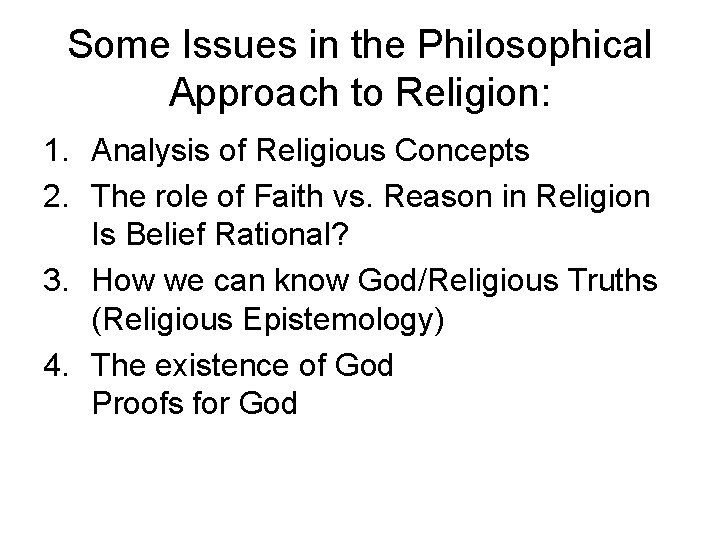 Some Issues in the Philosophical Approach to Religion:

1. Analysis of Religious Concepts
2. The role of Faith vs. Reason in Religion
Is Belief Rational?
3. How we can know God/Religious Truths
(Religious Epistemology)
4. The existence of God
Proofs for God